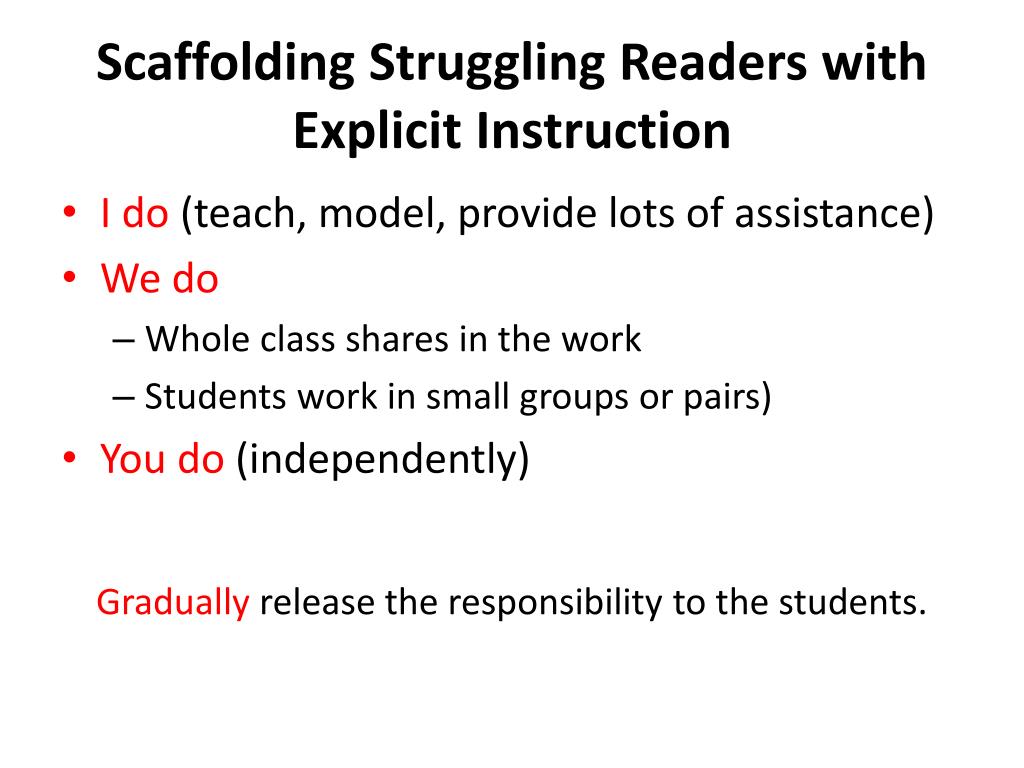 Scaffolding Struggling Readers with Explicit Instruction

• I do (teach, model, provide lots of assistance)
• We do
– Whole class shares in the work
– Students work in small groups or pairs)
• You do (independently)

Gradually release the responsibility to the students.